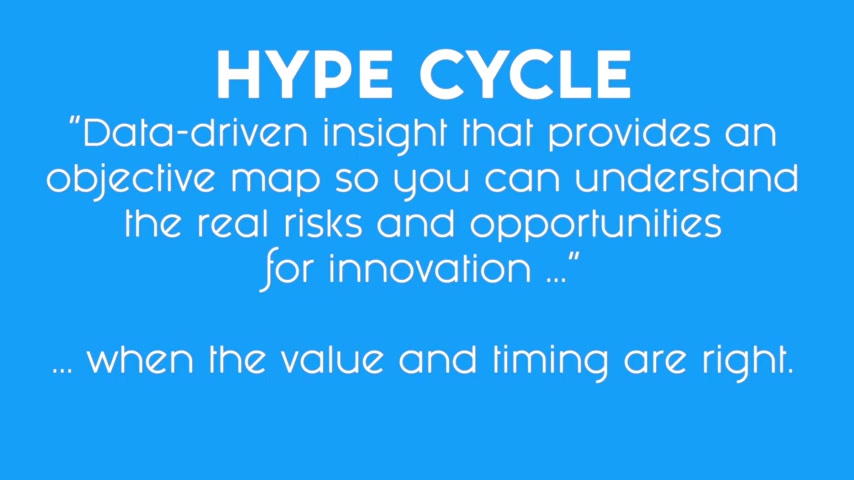 HYPE CYCLE

"Data-driven insight that provides an objective map so you can understand the real risks and opportunities for innovation ..."

... when the value and timing are right.